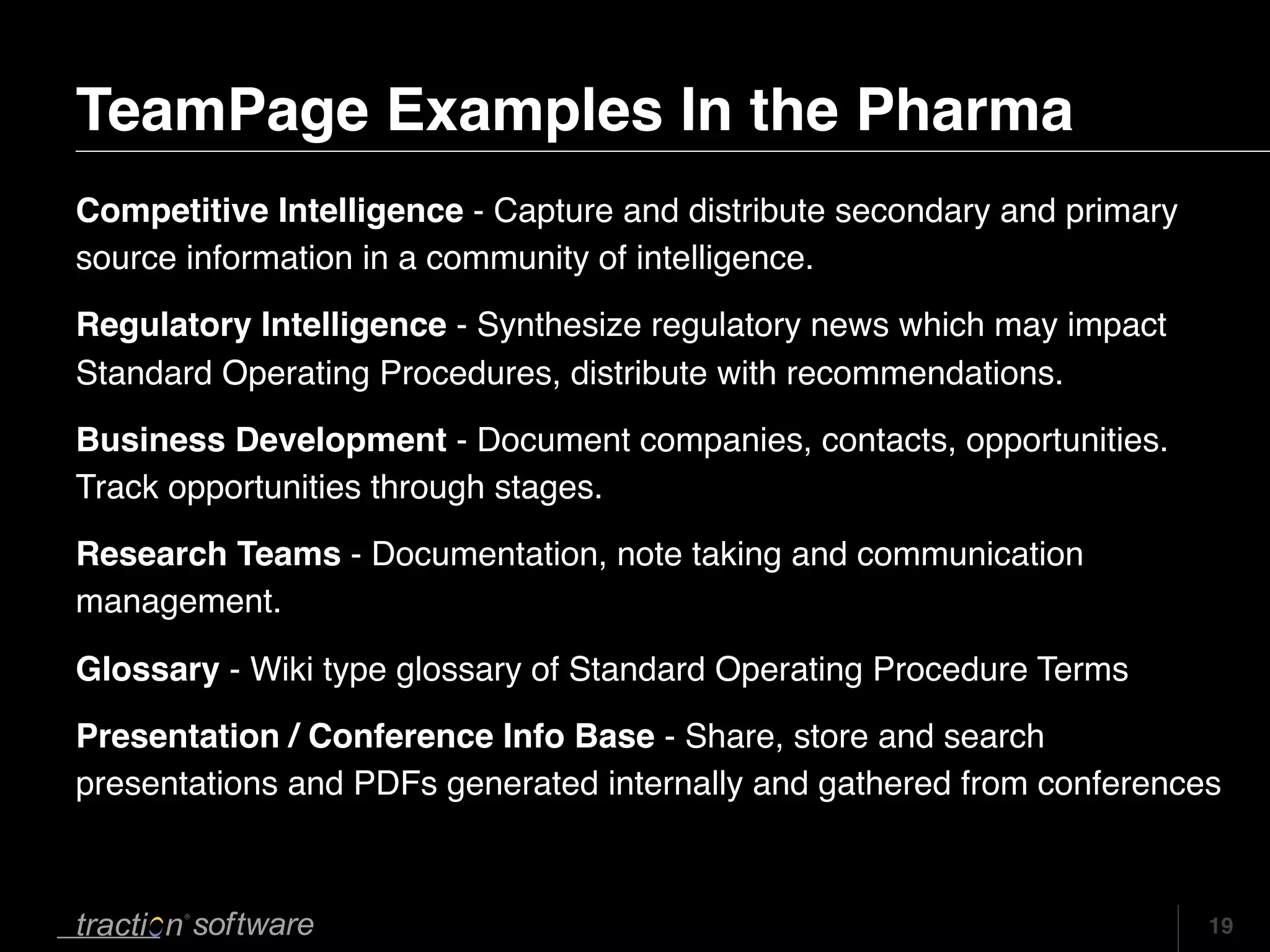 TeamPage Examples In the Pharma

Competitive Intelligence - Capture and distribute secondary and primary source information in a community of intelligence.

Regulatory Intelligence - Synthesize regulatory news which may impact Standard Operating Procedures, distribute with recommendations.

Business Development - Document companies, contacts, opportunities. Track opportunities through stages.

Research Teams - Documentation, note taking and communication management.

Glossary - Wiki type glossary of Standard Operating Procedure Terms

Presentation / Conference Info Base - Share, store and search presentations and PDFs generated internally and gathered from conferences

traction® software

19